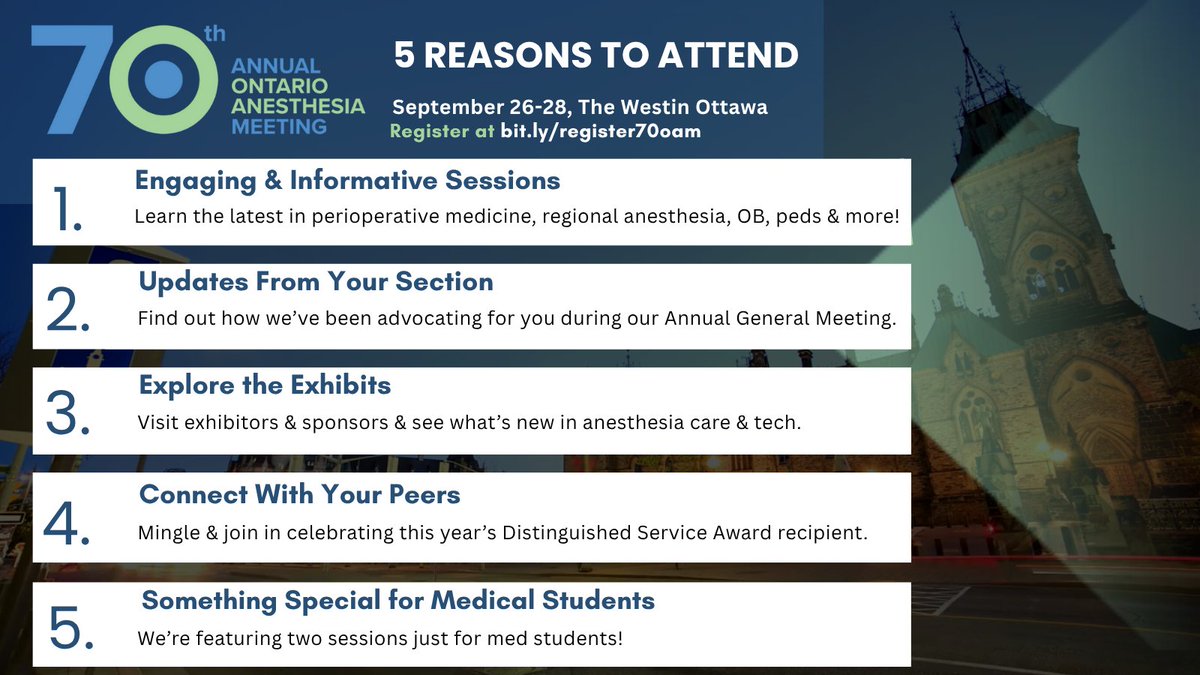 70th ANNUAL ONTARIO ANESTHESIA MEETING

5 REASONS TO ATTEND

September 26-28, The Westin Ottawa
Register at bit.ly/register70oam

1. Engaging & Informative Sessions
Learn the latest in perioperative medicine, regional anesthesia, OB, peds & more!

2. Updates From Your Section
Find out how we've been advocating for you during our Annual General Meeting.

3. Explore the Exhibits
Visit exhibitors & sponsors & see what's new in anesthesia care & tech.

4. Connect With Your Peers
Mingle & join in celebrating this year's Distinguished Service Award recipient.

5. Something Special for Medical Students
We're featuring two sessions just for med students!